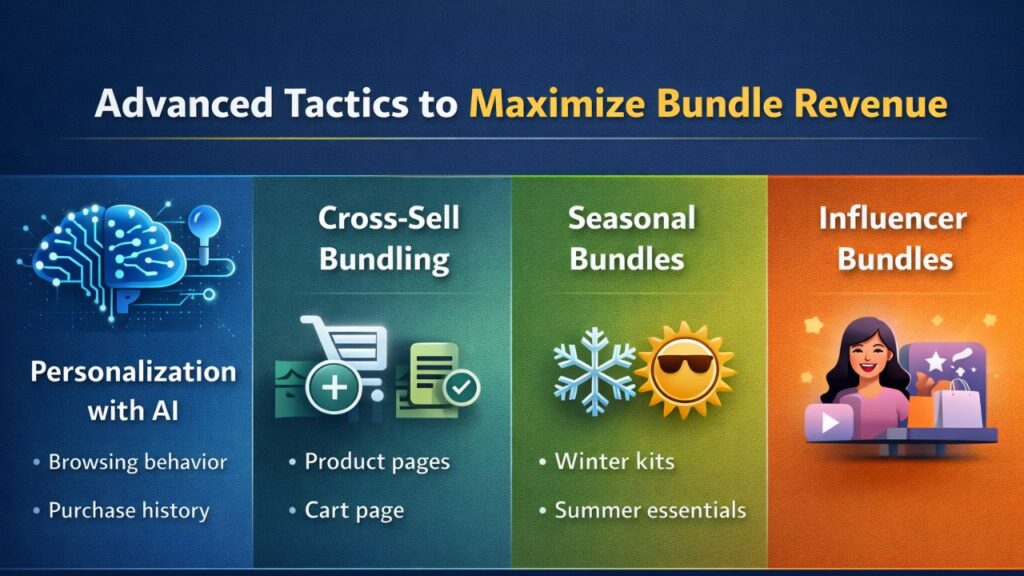 Advanced Tactics to Maximize Bundle Revenue

Personalization with AI

• Browsing behavior
• Purchase history

Cross-Sell Bundling

• Product pages
• Cart page

Seasonal Bundles

• Winter kits
• Summer essentials

Influencer Bundles